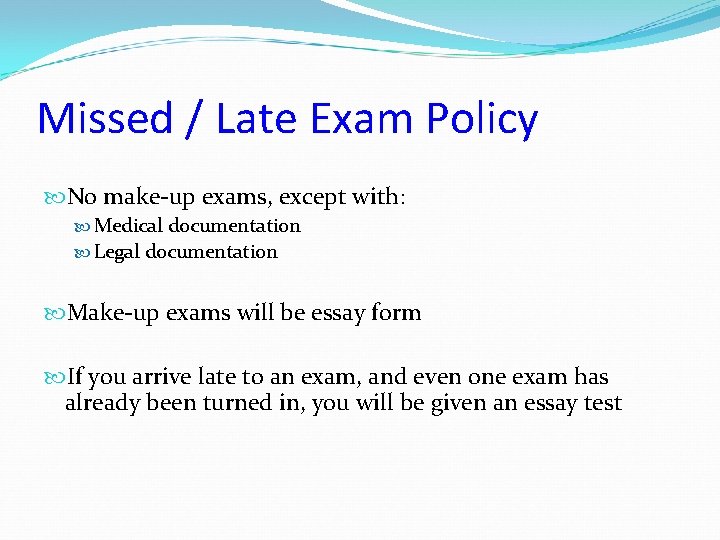 Missed / Late Exam Policy

No make-up exams, except with:

Medical documentation

Legal documentation

Make-up exams will be essay form

If you arrive late to an exam, and even one exam has already been turned in, you will be given an essay test